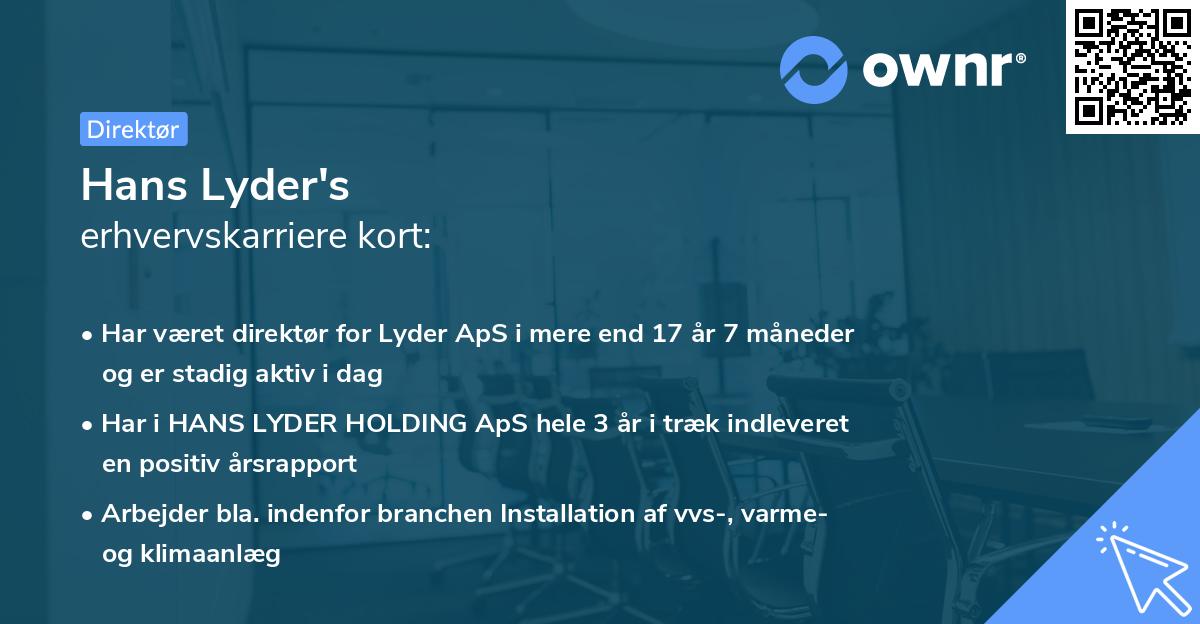 ownr®

Direktør

Hans Lyder's
erhvervskarriere kort:

• Har været direktør for Lyder ApS i mere end 17 år 7 måneder og er stadig aktiv i dag

• Har i HANS LYDER HOLDING ApS hele 3 år i træk indleveret en positiv årsrapport

• Arbejder bla. indenfor branchen Installation af vvs-, varme- og klimaanlæg